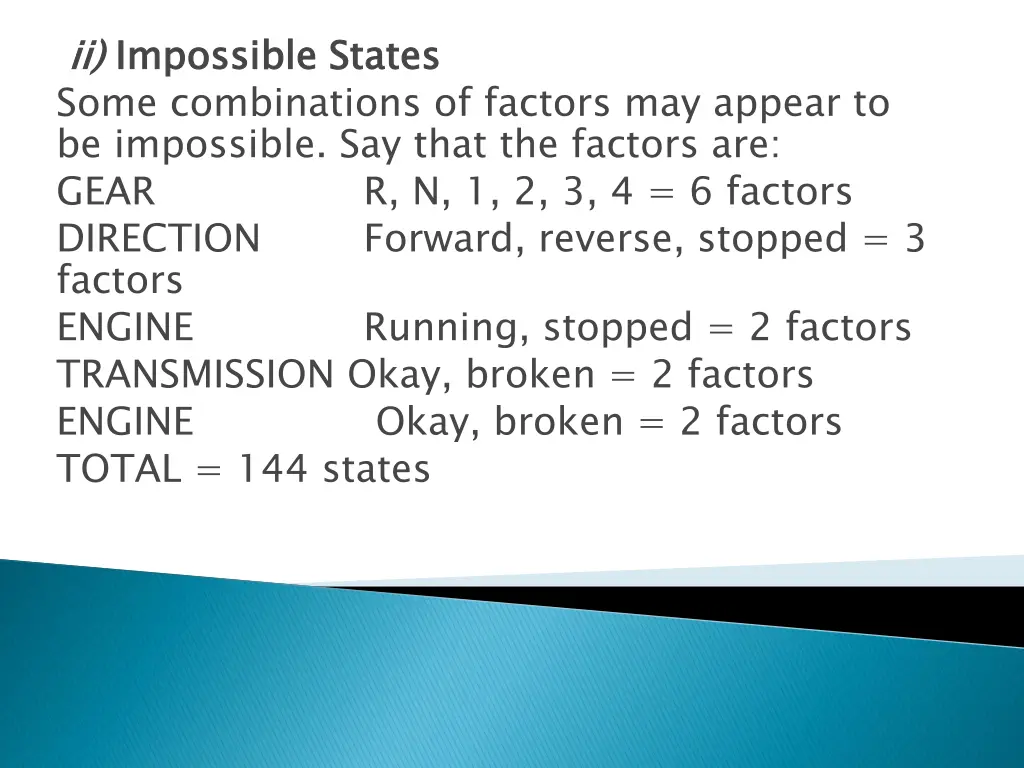 ii) Impossible States
Some combinations of factors may appear to be impossible. Say that the factors are:
GEAR R, N, 1, 2, 3, 4 = 6 factors
DIRECTION Forward, reverse, stopped = 3 factors
ENGINE Running, stopped = 2 factors
TRANSMISSION Okay, broken = 2 factors
ENGINE Okay, broken = 2 factors
TOTAL = 144 states